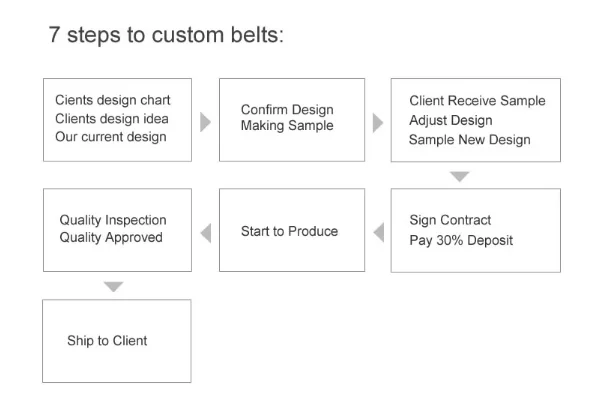 7 steps to custom belts:

Cients design chart
Clients design idea
Our current design

Confirm Design
Making Sample

Client Receive Sample
Adjust Design
Sample New Design

Sign Contract
Pay 30% Deposit

Start to Produce

Quality Inspection
Quality Approved

Ship to Client